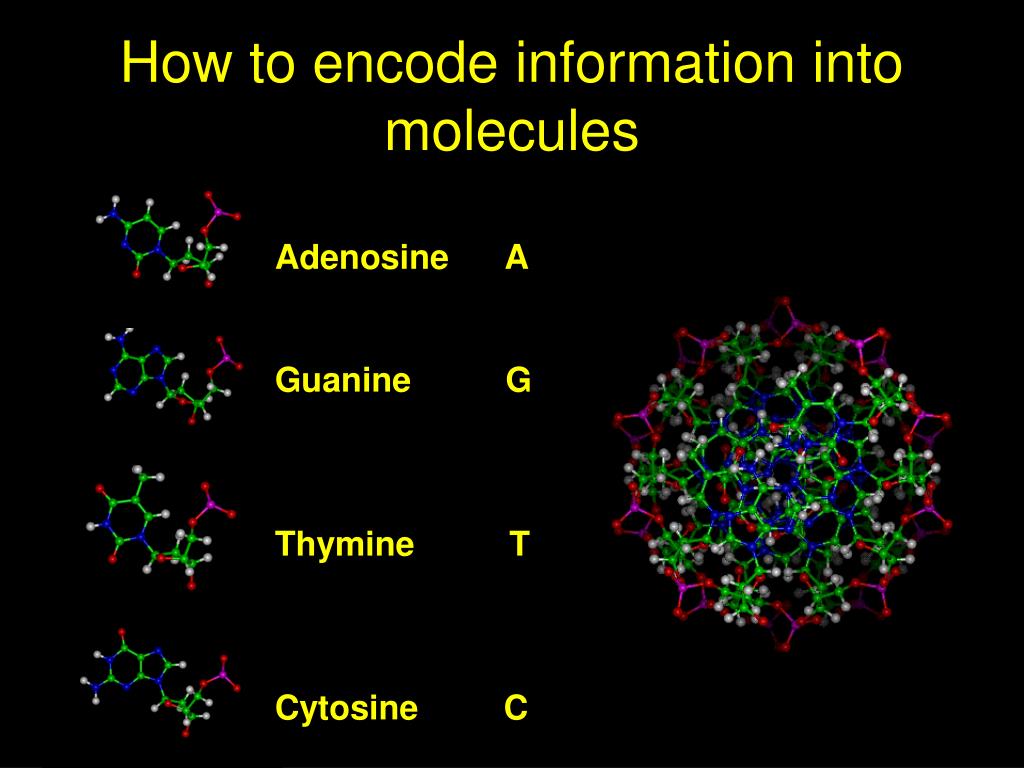 How to encode information into molecules

Adenosine A

Guanine G

Thymine T

Cytosine C